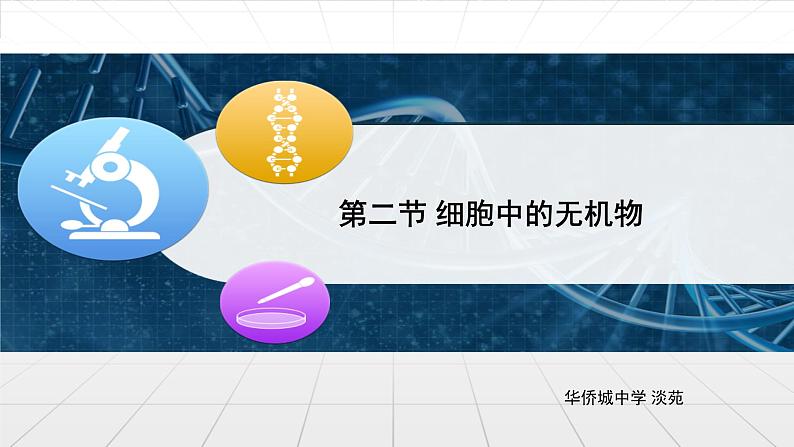 第二节 细胞中的无机物

华侨城中学 淡苑